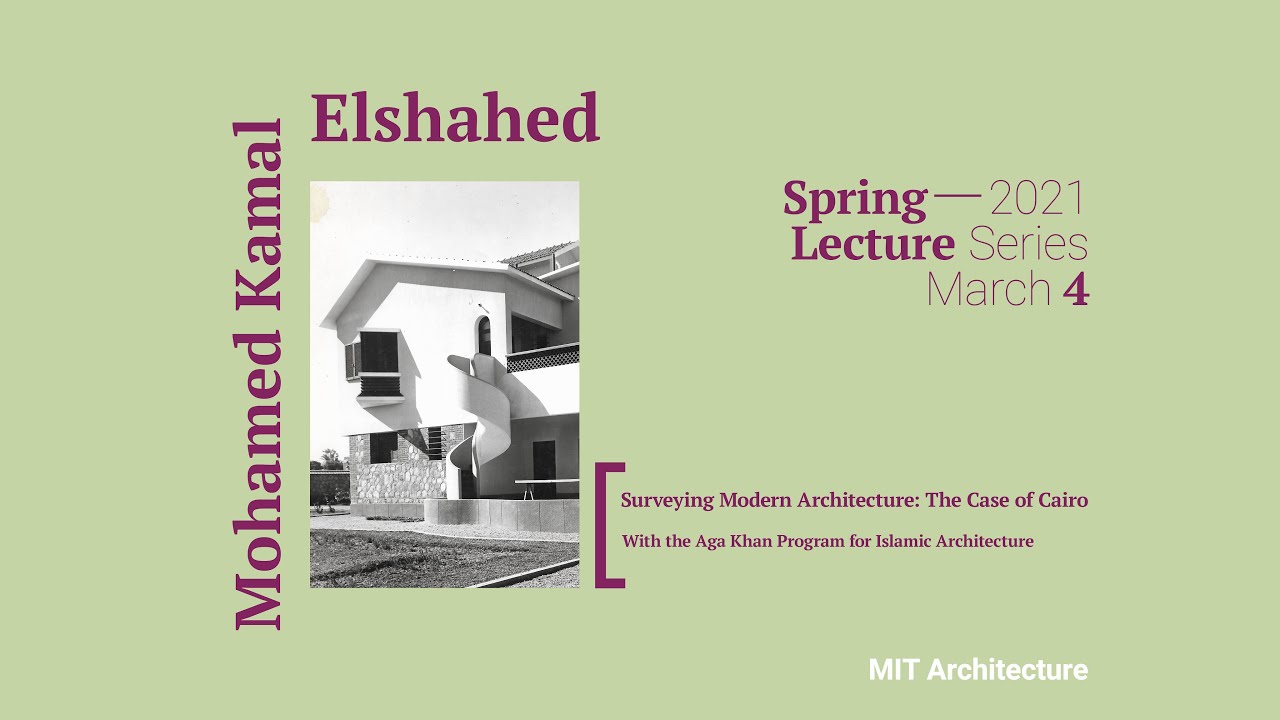 Mohamed Kamal
Elshahed

Spring — 2021
Lecture Series
March 4

Surveying Modern Architecture: The Case of Cairo

With the Aga Khan Program for Islamic Architecture

MIT Architecture